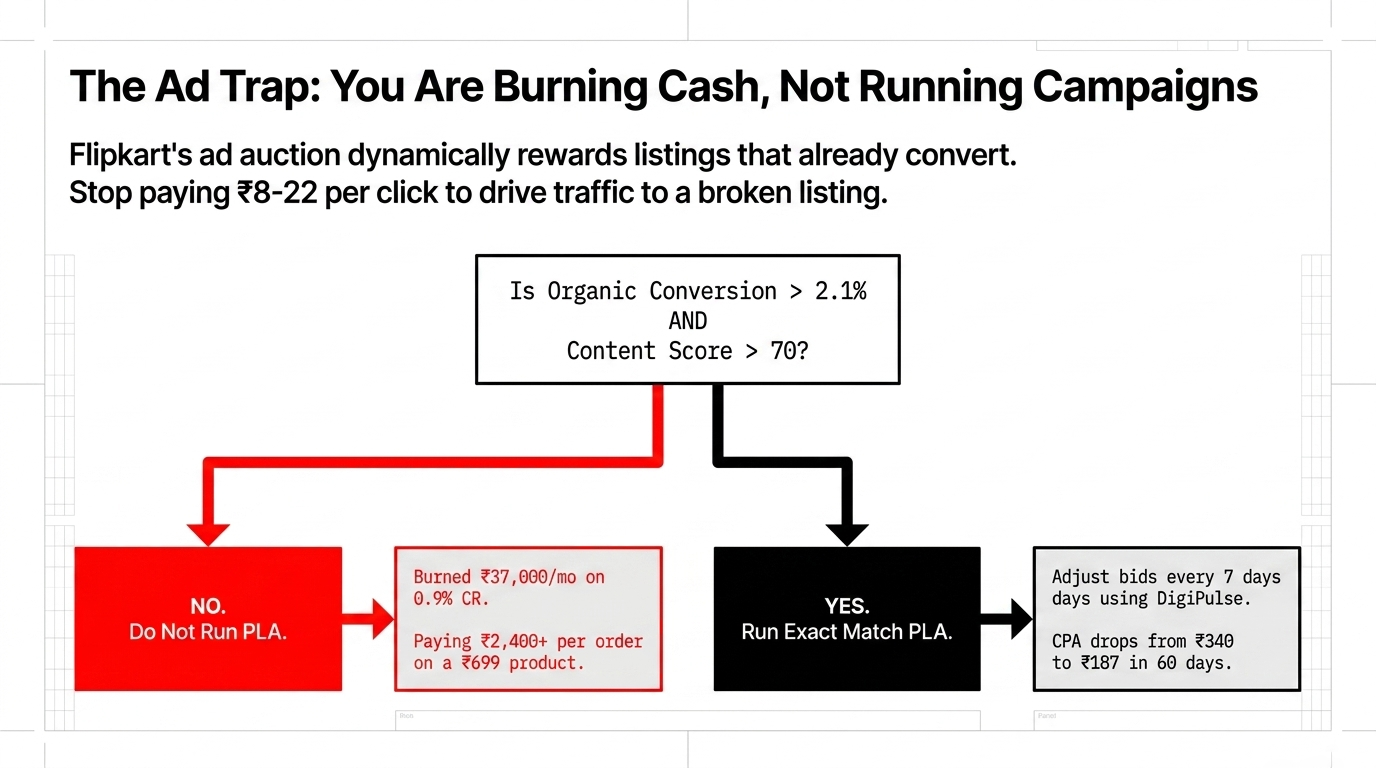 The Ad Trap: You Are Burning Cash, Not Running Campaigns

Flipkart's ad auction dynamically rewards listings that already convert.
Stop paying ₹8-22 per click to drive traffic to a broken listing.

Is Organic Conversion > 2.1%
AND
Content Score > 70?

NO.
Do Not Run PLA.

Burned ₹37,000/mo on 0.9% CR.

Paying ₹2,400+ per order on a ₹699 product.

YES.
Run Exact Match PLA.

Adjust bids every 7 days days using DigiPulse.

CPA drops from ₹340 to ₹187 in 60 days.